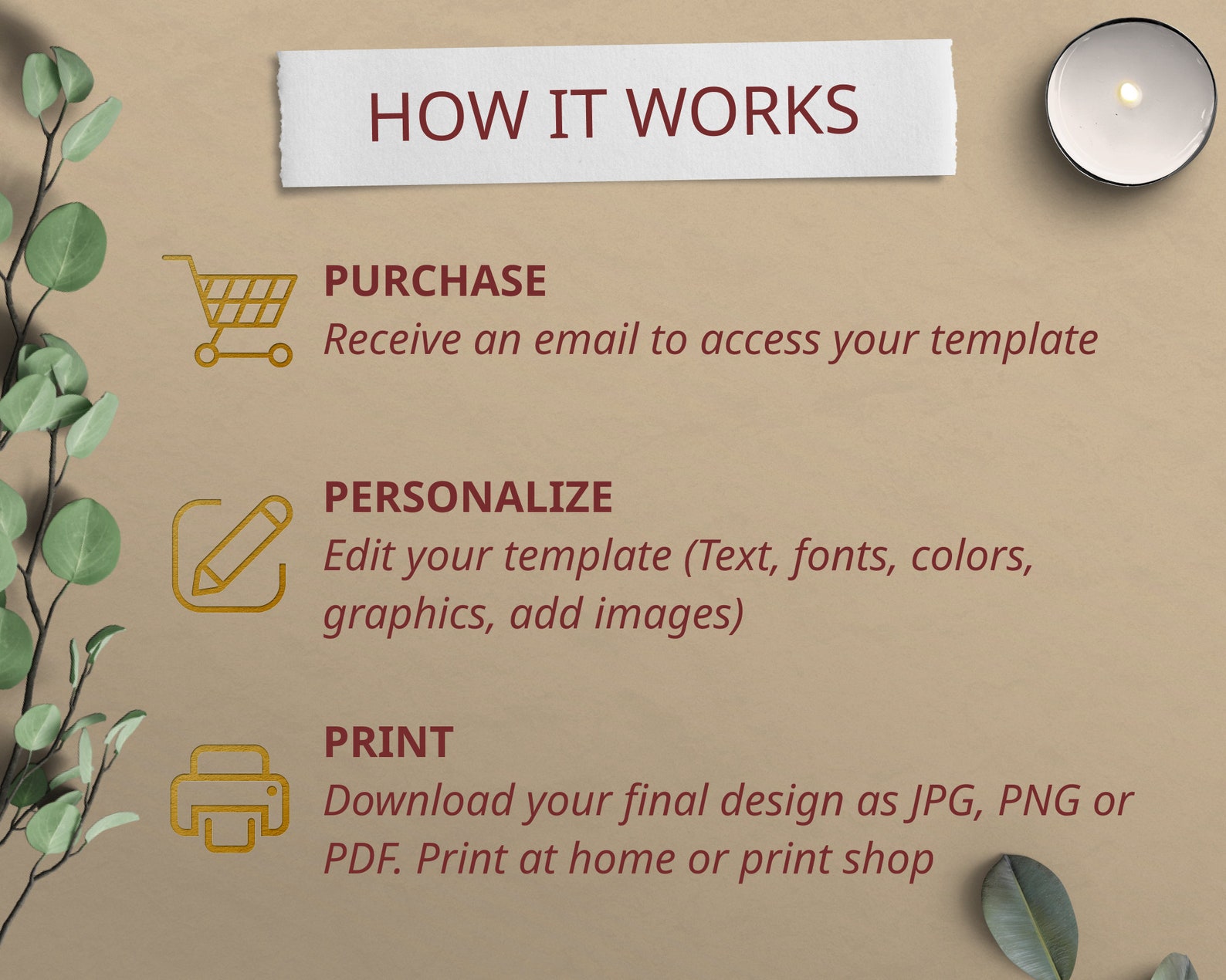 HOW IT WORKS

PURCHASE
Receive an email to access your template

PERSONALIZE
Edit your template (Text, fonts, colors, graphics, add images)

PRINT
Download your final design as JPG, PNG or PDF. Print at home or print shop